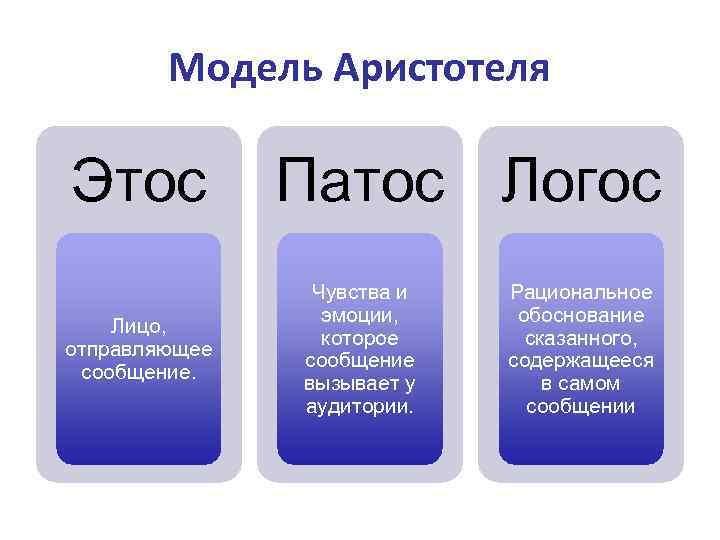 Модель Аристотеля

Этос

Лицо, отправляющее сообщение.

Патос

Чувства и эмоции, которое сообщение вызывает у аудитории.

Логос

Рациональное обоснование сказанного, содержащееся в самом сообщении